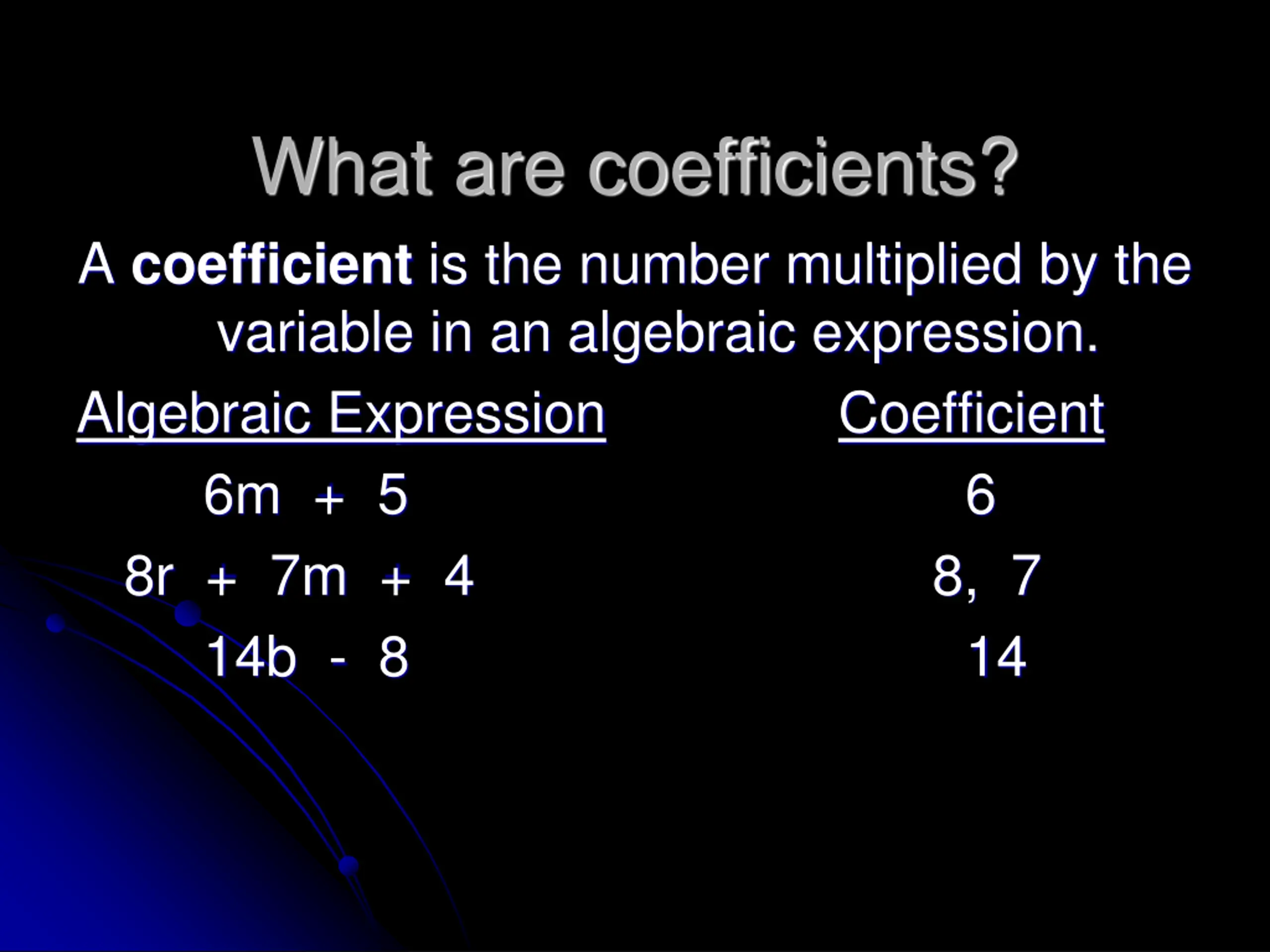 What are coefficients?

A coefficient is the number multiplied by the variable in an algebraic expression.

| Algebraic Expression | Coefficient |
|---|---|
| $6m + 5$ | 6 |
| $8r + 7m + 4$ | 8, 7 |
| $14b - 8$ | 14 |